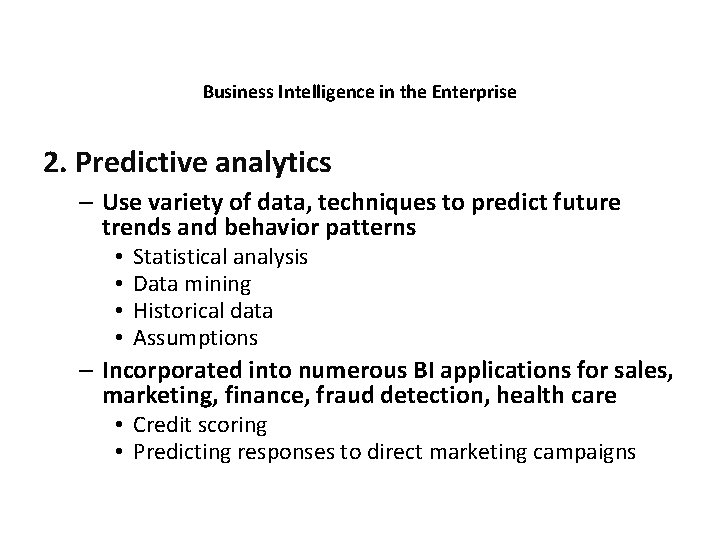 Business Intelligence in the Enterprise

2. Predictive analytics

– Use variety of data, techniques to predict future trends and behavior patterns

• Statistical analysis
• Data mining
• Historical data
• Assumptions

– Incorporated into numerous BI applications for sales, marketing, finance, fraud detection, health care

• Credit scoring
• Predicting responses to direct marketing campaigns